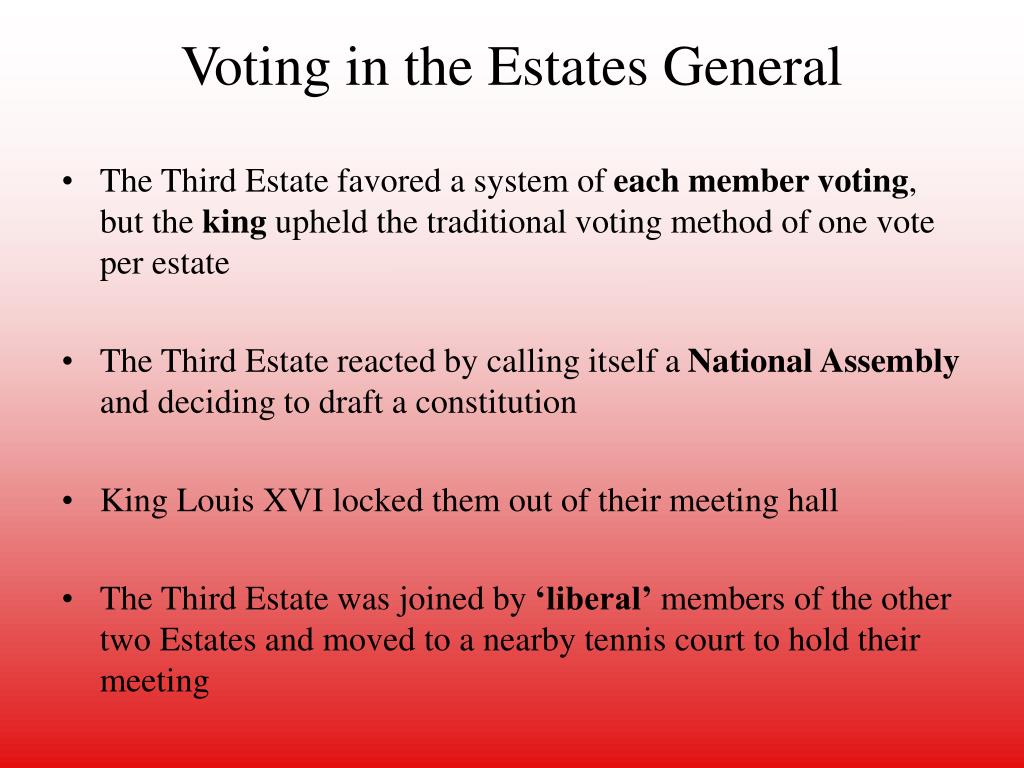 Voting in the Estates General

• The Third Estate favored a system of each member voting, but the king upheld the traditional voting method of one vote per estate

• The Third Estate reacted by calling itself a National Assembly and deciding to draft a constitution

• King Louis XVI locked them out of their meeting hall

• The Third Estate was joined by ‘liberal’ members of the other two Estates and moved to a nearby tennis court to hold their meeting